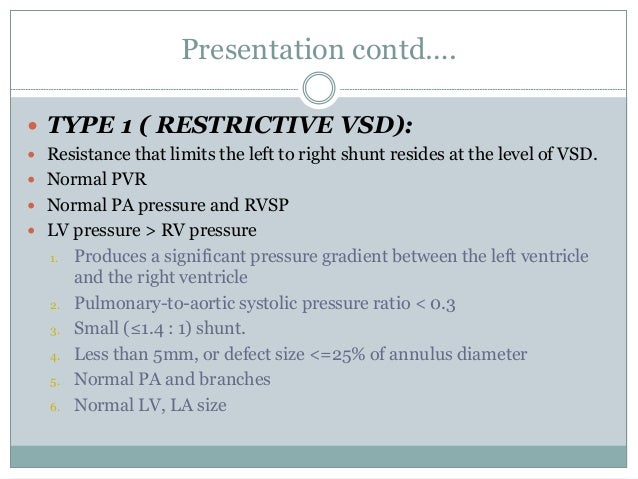 Presentation contd....

- TYPE 1 ( RESTRICTIVE VSD):
- Resistance that limits the left to right shunt resides at the level of VSD.
- Normal PVR
- Normal PA pressure and RVSP
- LV pressure > RV pressure

1. Produces a significant pressure gradient between the left ventricle and the right ventricle
2. Pulmonary-to-aortic systolic pressure ratio < 0.3
3. Small (≤1.4 : 1) shunt.
4. Less than 5mm, or defect size <=25% of annulus diameter
5. Normal PA and branches
6. Normal LV, LA size